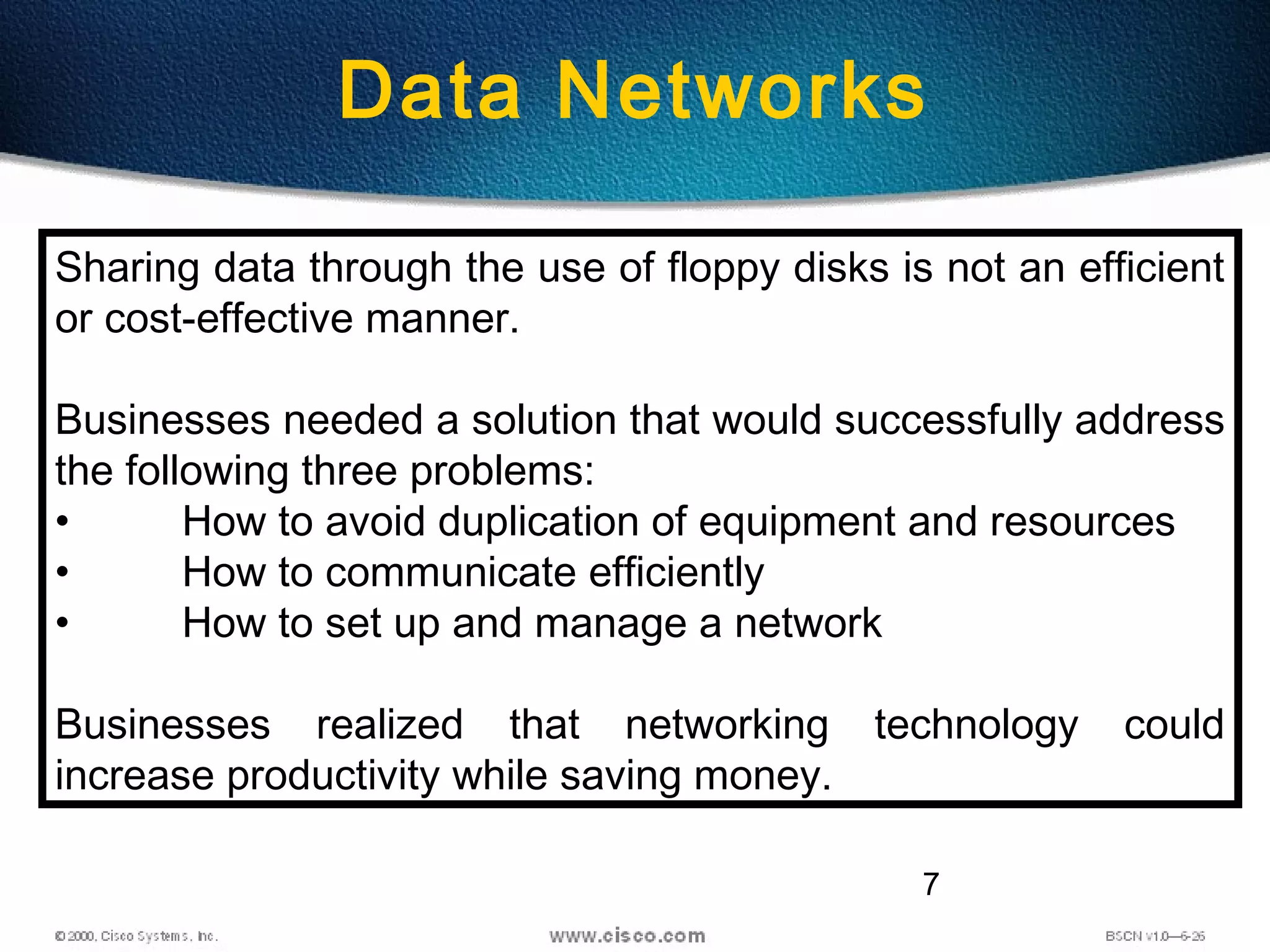 Data Networks

Sharing data through the use of floppy disks is not an efficient or cost-effective manner.

Businesses needed a solution that would successfully address the following three problems:
• How to avoid duplication of equipment and resources
• How to communicate efficiently
• How to set up and manage a network

Businesses realized that networking technology could increase productivity while saving money.

7

© 2000, Cisco Systems, Inc.

www.cisco.com

BSCN v1.0—6-26